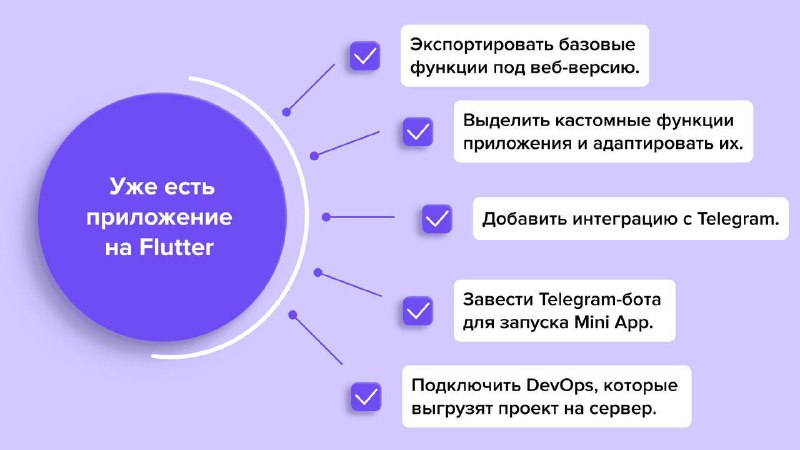 Уже есть приложение на Flutter

Экспортировать базовые функции под веб-версию.

Выделить кастомные функции приложения и адаптировать их.

Добавить интеграцию с Telegram.

Завести Telegram-бота для запуска Mini App.

Подключить DevOps, которые выгрузят проект на сервер.